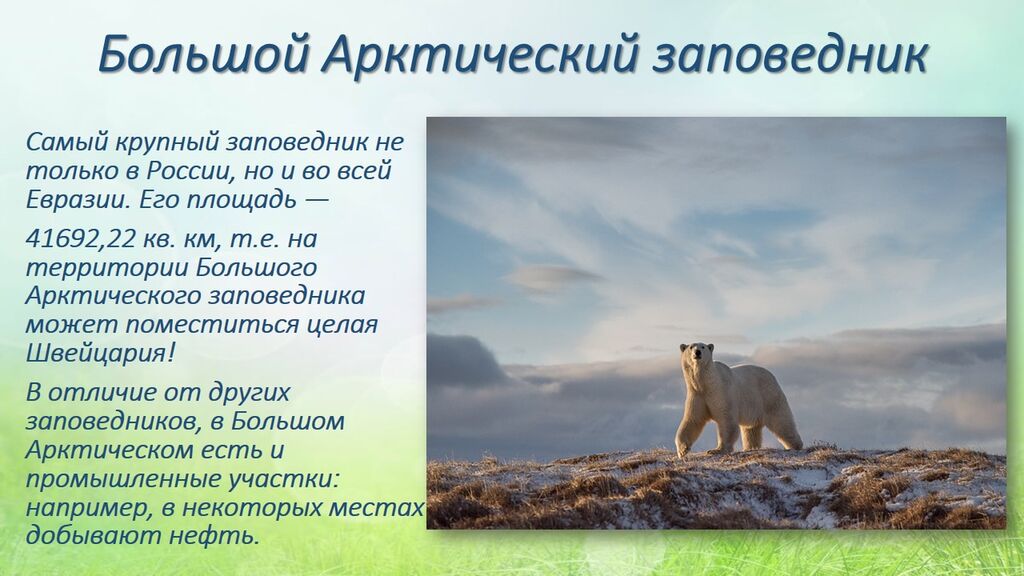 Большой Арктический заповедник

Самый крупный заповедник не только в России, но и во всей Евразии. Его площадь —

41692,22 кв. км, т.е. на территории Большого Арктического заповедника может поместиться целая Швейцария!

В отличие от других заповедников, в Большом Арктическом есть и промышленные участки: например, в некоторых местах добывают нефть.